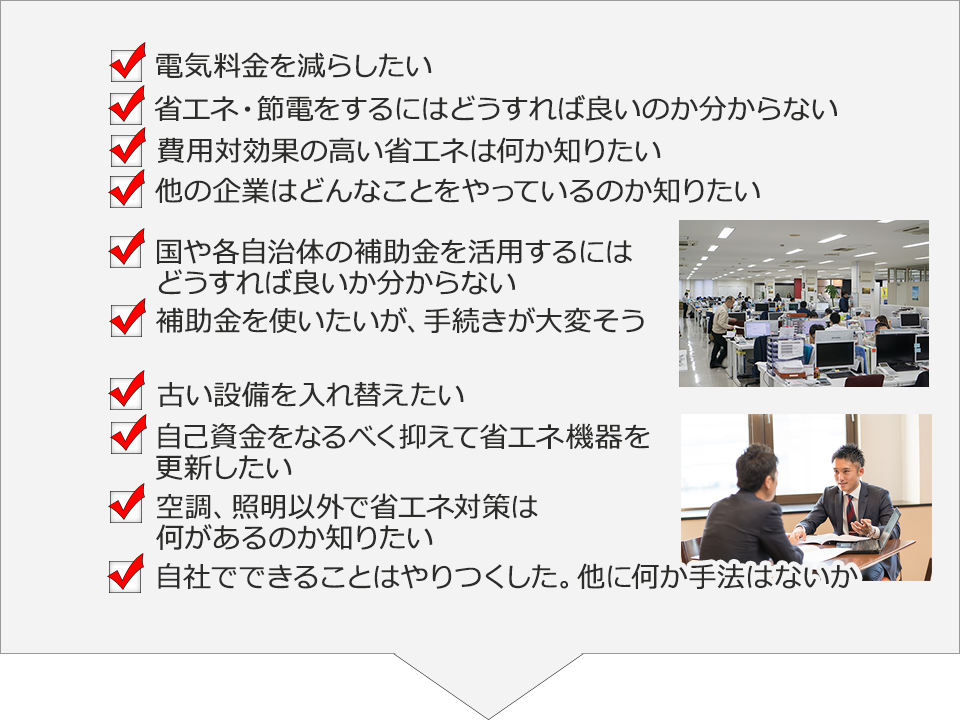 電気料金を減らしたい

省エネ・節電をするにはどうすれば良いのか分からない

費用対効果の高い省エネは何か知りたい

他の企業はどんなことをやっているのか知りたい

国や各自治体の補助金を活用するにはどうすれば良いか分からない

補助金を使いたいが、手続きが大変そう

古い設備を入れ替えたい

自己資金をなるべく抑えて省エネ機器を更新したい

空調、照明以外で省エネ対策は何があるのか知りたい

自社でできることはやりつくした。他に何か手法はないか